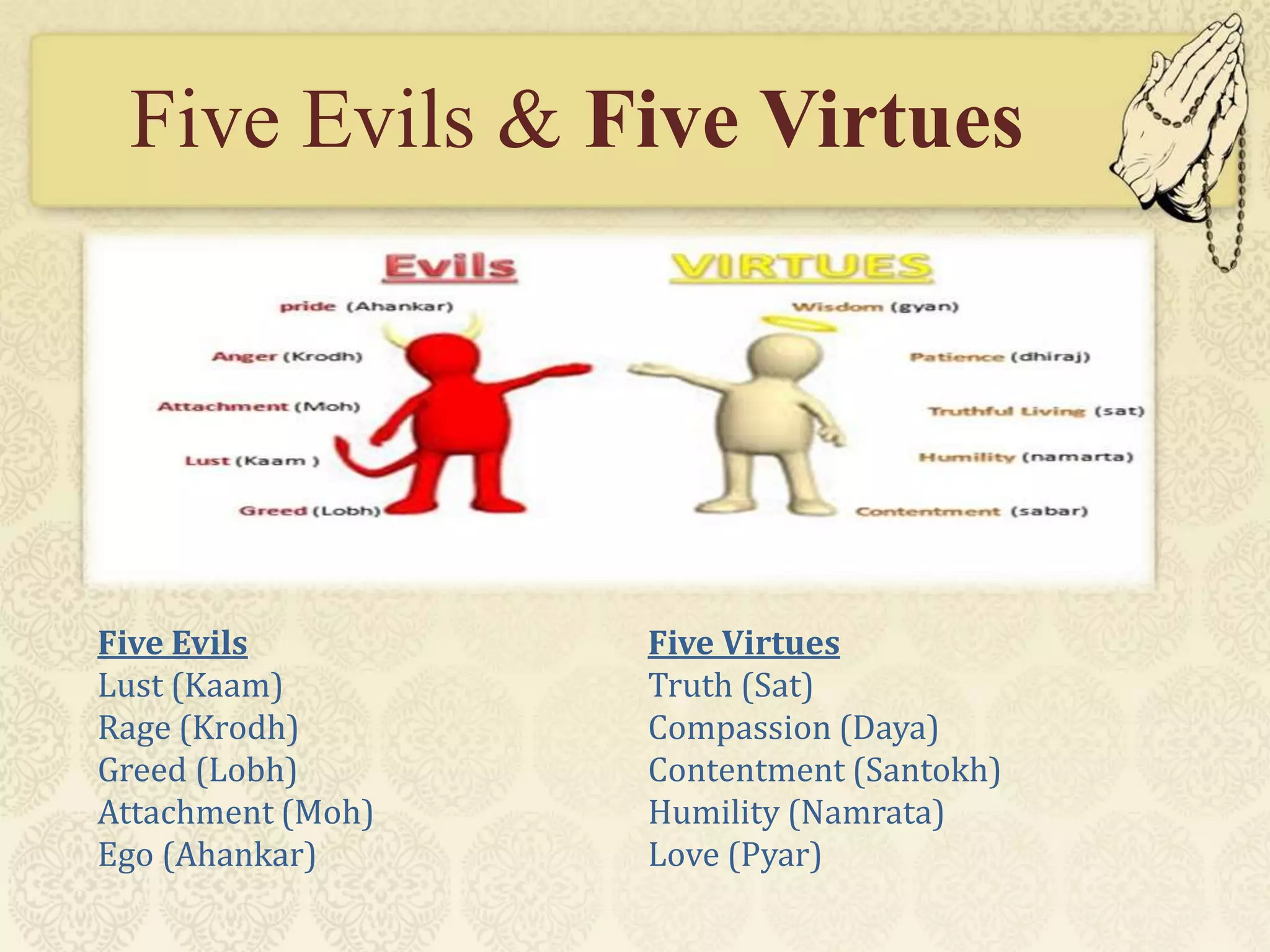 Five Evils & Five Virtues

Evils

pride (Ahankar)

Anger (Krodh)

Attachment (Moh)

Lust (Kaam )

Greed (Lobh)

VIRTUES

Wisdom (gyan)

Patience (dhiraj)

Truthful Living (sat)

Humility (namarta)

Contentment (sabar)

Five Evils
Lust (Kaam)
Rage (Krodh)
Greed (Lobh)
Attachment (Moh)
Ego (Ahankar)

Five Virtues
Truth (Sat)
Compassion (Daya)
Contentment (Santokh)
Humility (Namrata)
Love (Pyar)